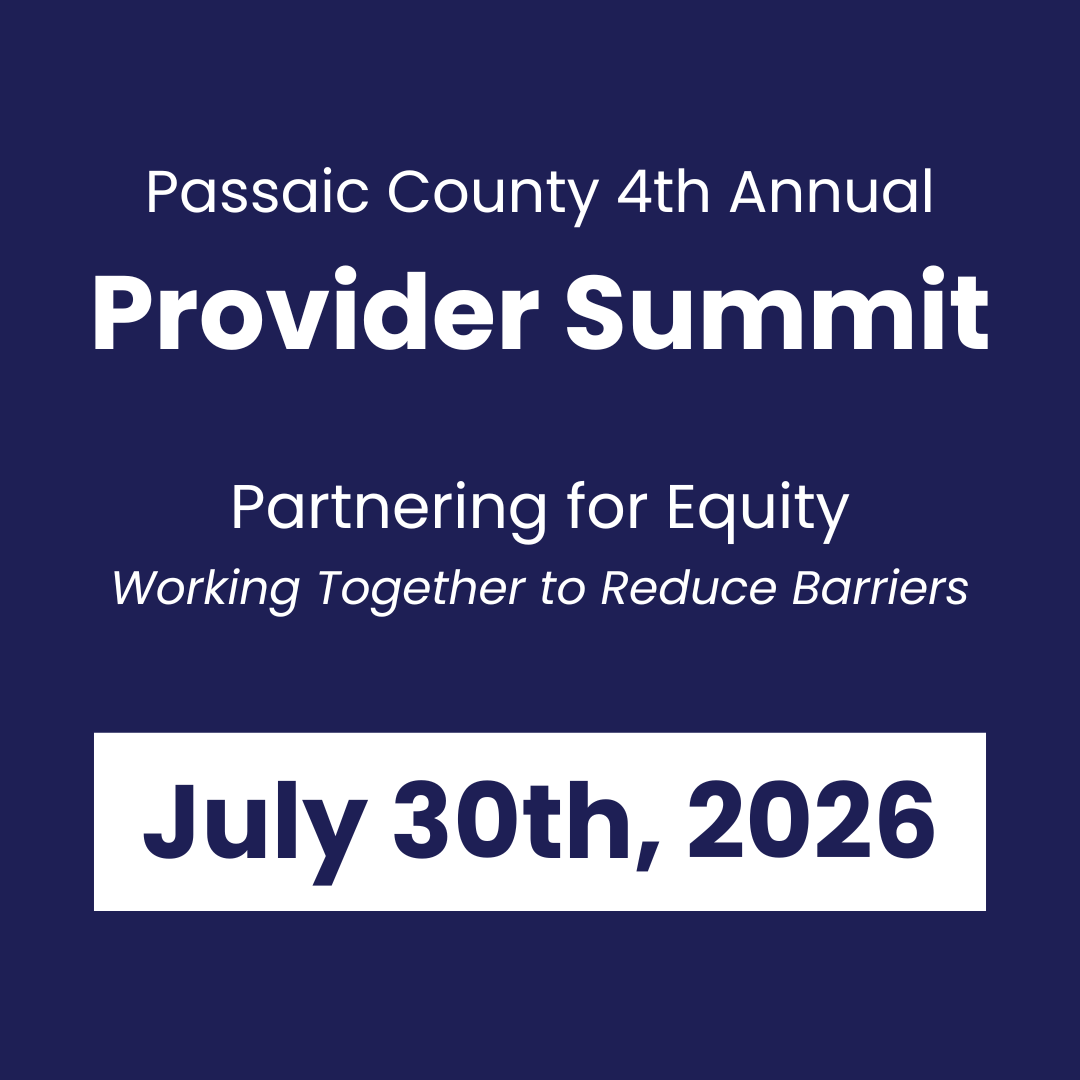 Passaic County 4th Annual
Provider Summit

Partnering for Equity
Working Together to Reduce Barriers

July 30th, 2026